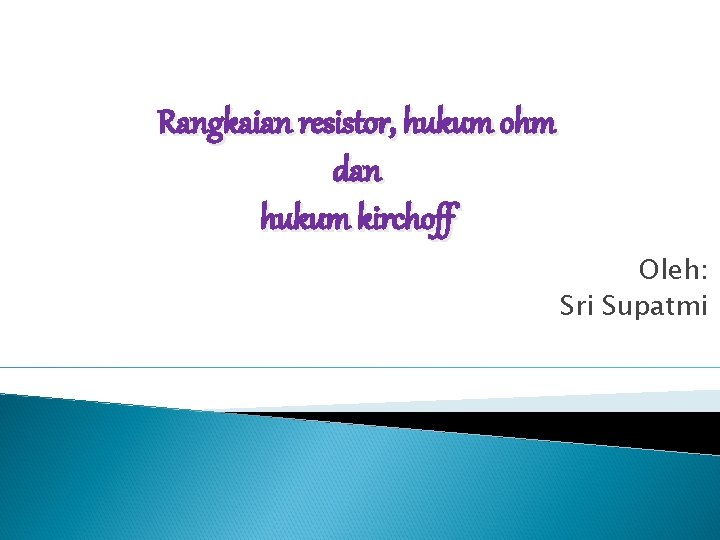 Rangkaian resistor, hukum ohm
dan
hukum kirchoff

Oleh:
Sri Supatmi